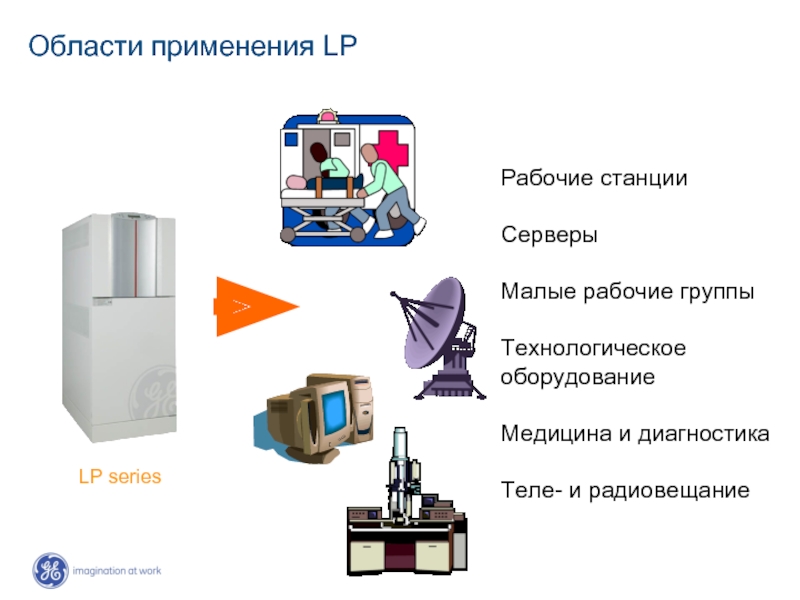 Области применения LP

Рабочие станции

Серверы

Малые рабочие группы

Технологическое оборудование

Медицина и диагностика

Теле- и радиовещание

LP series

GE imagination at work